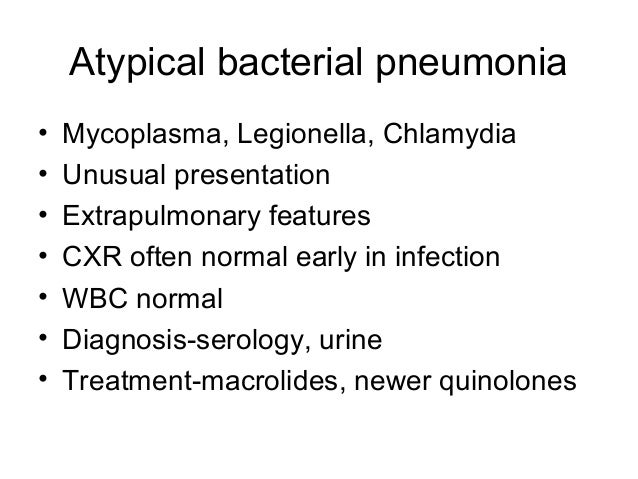 Atypical bacterial pneumonia

• Mycoplasma, Legionella, Chlamydia
• Unusual presentation
• Extrapulmonary features
• CXR often normal early in infection
• WBC normal
• Diagnosis-serology, urine
• Treatment-macrolides, newer quinolones